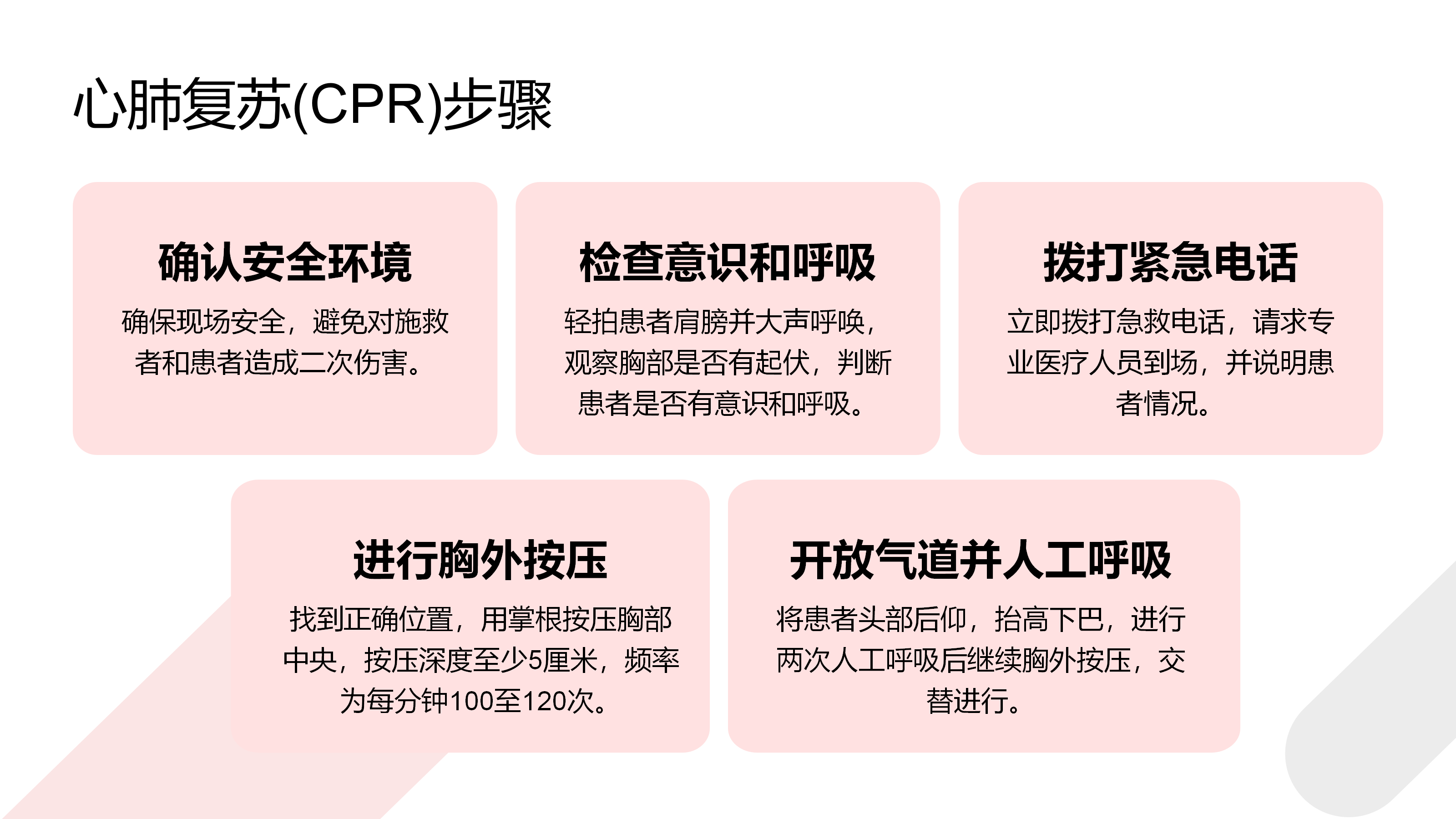 心肺复苏(CPR)步骤

确认安全环境

确保现场安全，避免对施救者和患者造成二次伤害。

检查意识和呼吸

轻拍患者肩膀并大声呼唤，观察胸部是否有起伏，判断患者是否有意识和呼吸。

拨打紧急电话

立即拨打急救电话，请求专业医疗人员到场，并说明患者情况。

进行胸外按压

找到正确位置，用掌根按压胸部中央，按压深度至少5厘米，频率为每分钟100至120次。

开放气道并人工呼吸

将患者头部后仰，抬高下巴，进行两次人工呼吸后继续胸外按压，交替进行。